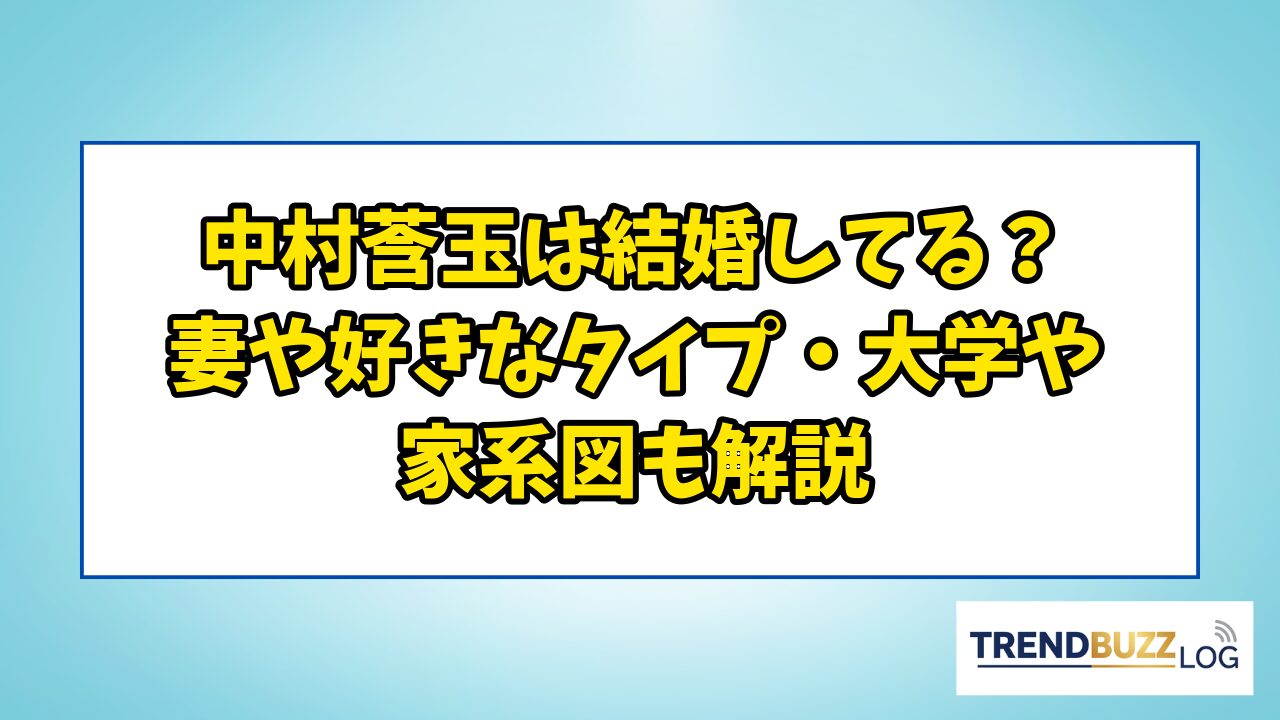 中村莟玉は結婚してる？
妻や好きなタイプ・大学や
家系図も解説

TRENDBUZZ LOG